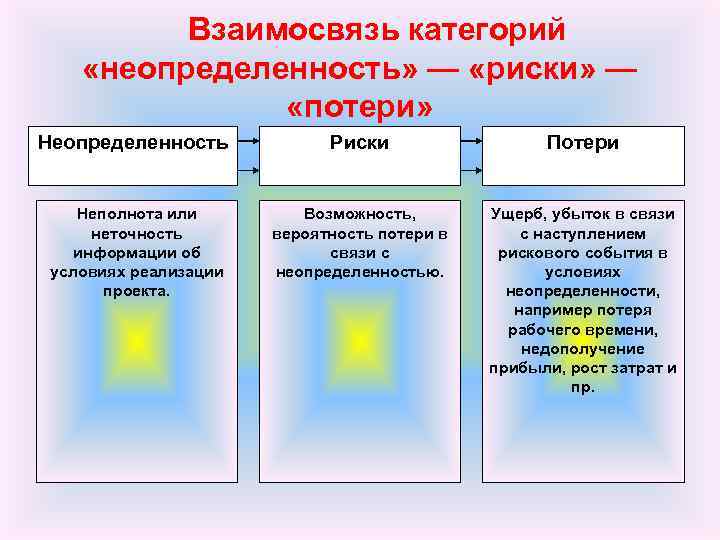 Взаимосвязь категорий «неопределенность» — «риски» — «потери»

Неопределенность

Риски

Потери

Неполнота или неточность информации об условиях реализации проекта.

Возможность, вероятность потери в связи с неопределенностью.

Ущерб, убыток в связи с наступлением рискового события в условиях неопределенности, например потеря рабочего времени, недополучение прибыли, рост затрат и пр.